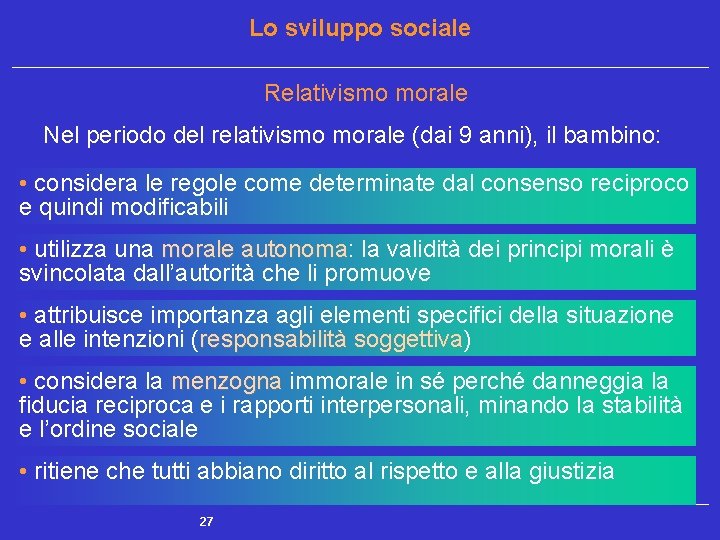 Lo sviluppo sociale

Relativismo morale

Nel periodo del relativismo morale (dai 9 anni), il bambino:

• considera le regole come determinate dal consenso reciproco e quindi modificabili

• utilizza una morale autonoma: la validità dei principi morali è svincolata dall'autorità che li promuove

• attribuisce importanza agli elementi specifici della situazione e alle intenzioni (responsabilità soggettiva)

• considera la menzogna immorale in sé perché danneggia la fiducia reciproca e i rapporti interpersonali, minando la stabilità e l'ordine sociale

• ritiene che tutti abbiano diritto al rispetto e alla giustizia

27